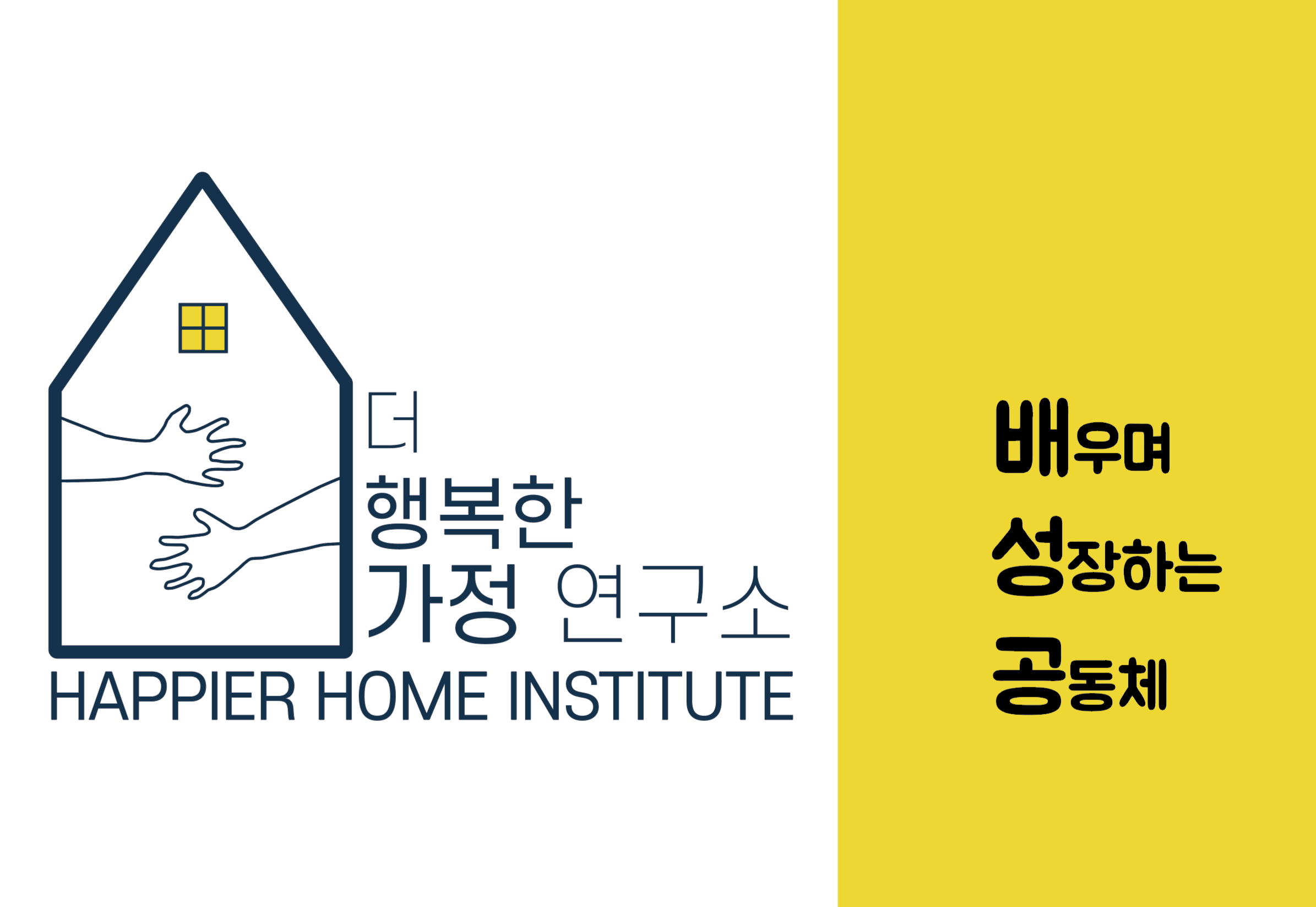 더
행복한
가정 연구소
HAPPIER HOME INSTITUTE

배우며
성장하는
공동체